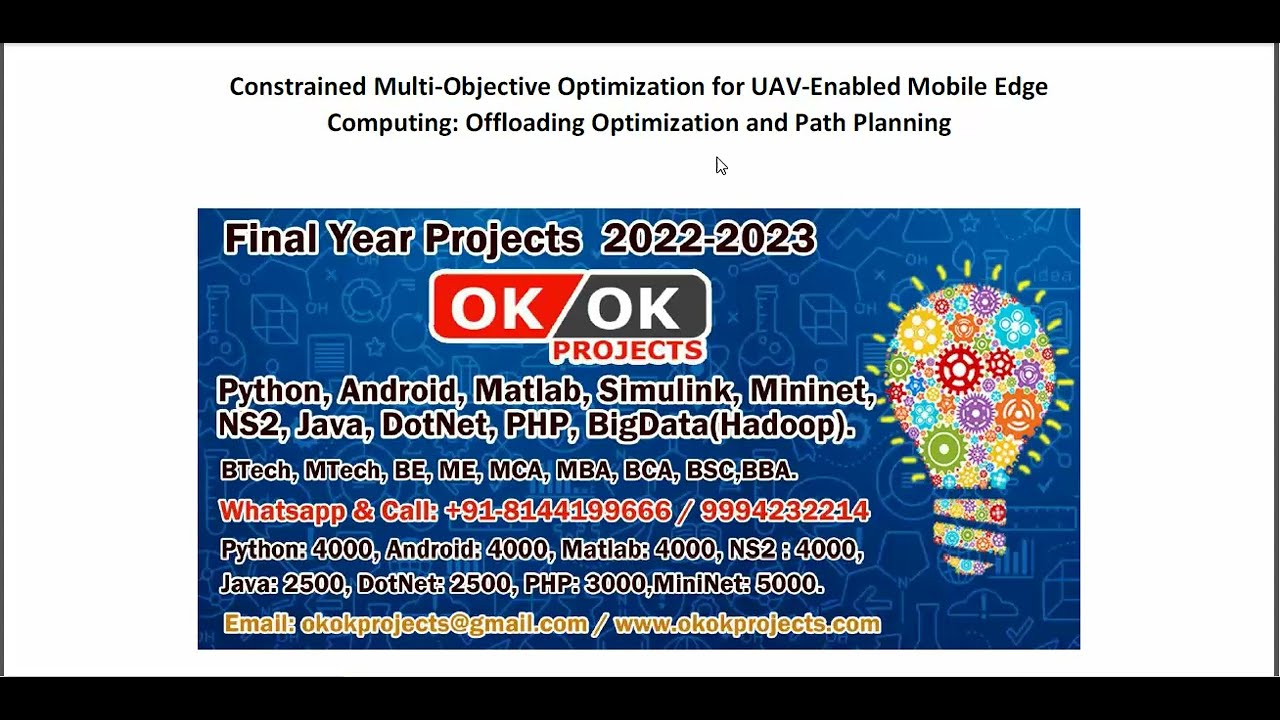 Constrained Multi-Objective Optimization for UAV-Enabled Mobile Edge Computing: Offloading Optimization and Path Planning

Final Year Projects 2022-2023

OK OK
PROJECTS

Python, Android, Matlab, Simulink, Mininet, NS2, Java, DotNet, PHP, BigData(Hadoop).

BTech, MTech, BE, ME, MCA, MBA, BCA, BSC,BBA.

Whatsapp & Call: +91-8144199666 / 9994232214

Python: 4000, Android: 4000, Matlab: 4000, NS2 : 4000, Java: 2500, DotNet: 2500, PHP: 3000,MiniNet: 5000.

Email: okokprojects@gmail.com / www.okokprojects.com